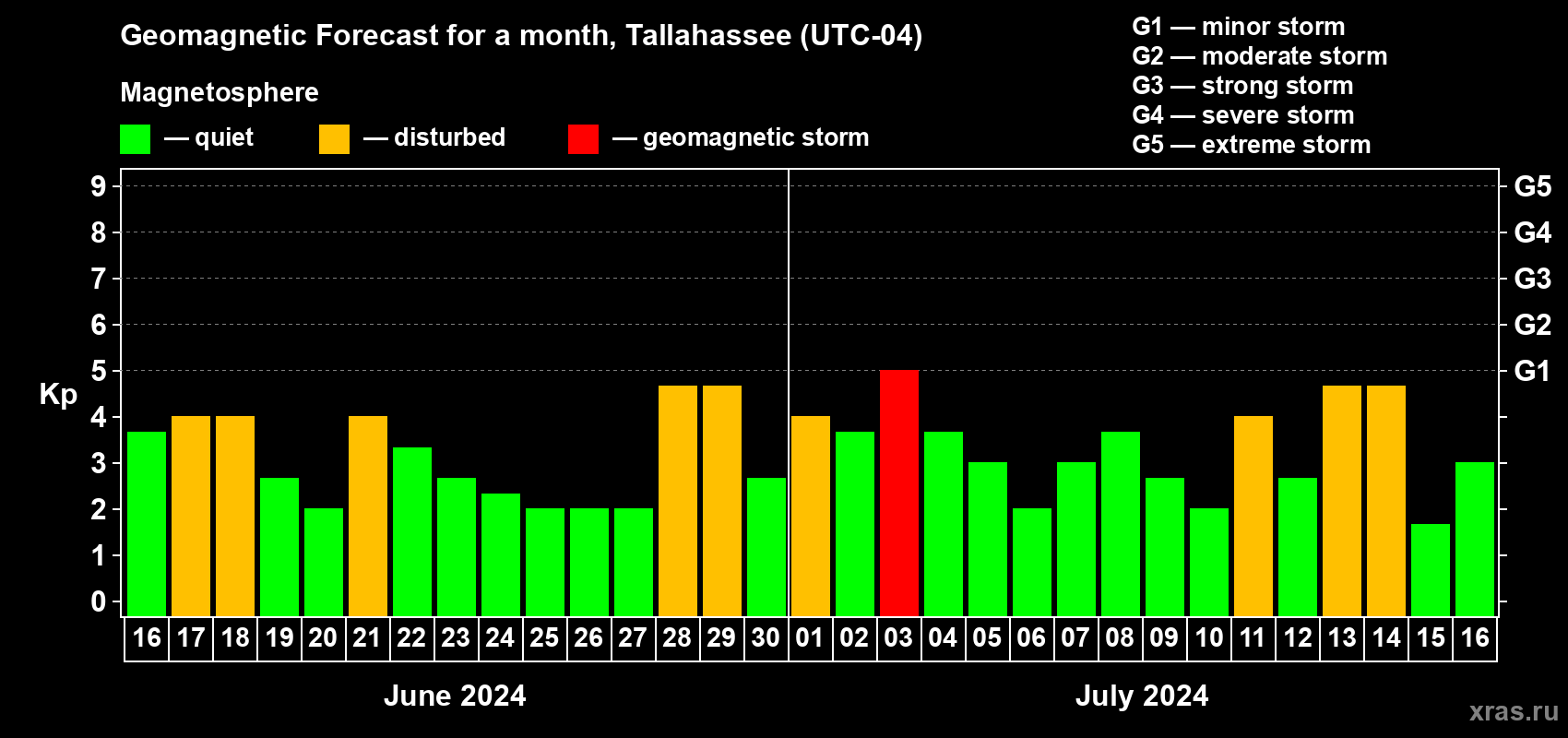 Geomagnetic Forecast for a month, Tallahassee (UTC-04)

Magnetosphere

— quiet — disturbed — geomagnetic storm

G1 — minor storm
G2 — moderate storm
G3 — strong storm
G4 — severe storm
G5 — extreme storm

Kp

9
8
7
6
5
4
3
2
1
0

G5
G4
G3
G2
G1

16 17 18 19 20 21 22 23 24 25 26 27 28 29 30 01 02 03 04 05 06 07 08 09 10 11 12 13 14 15 16

June 2024

July 2024

xras.ru